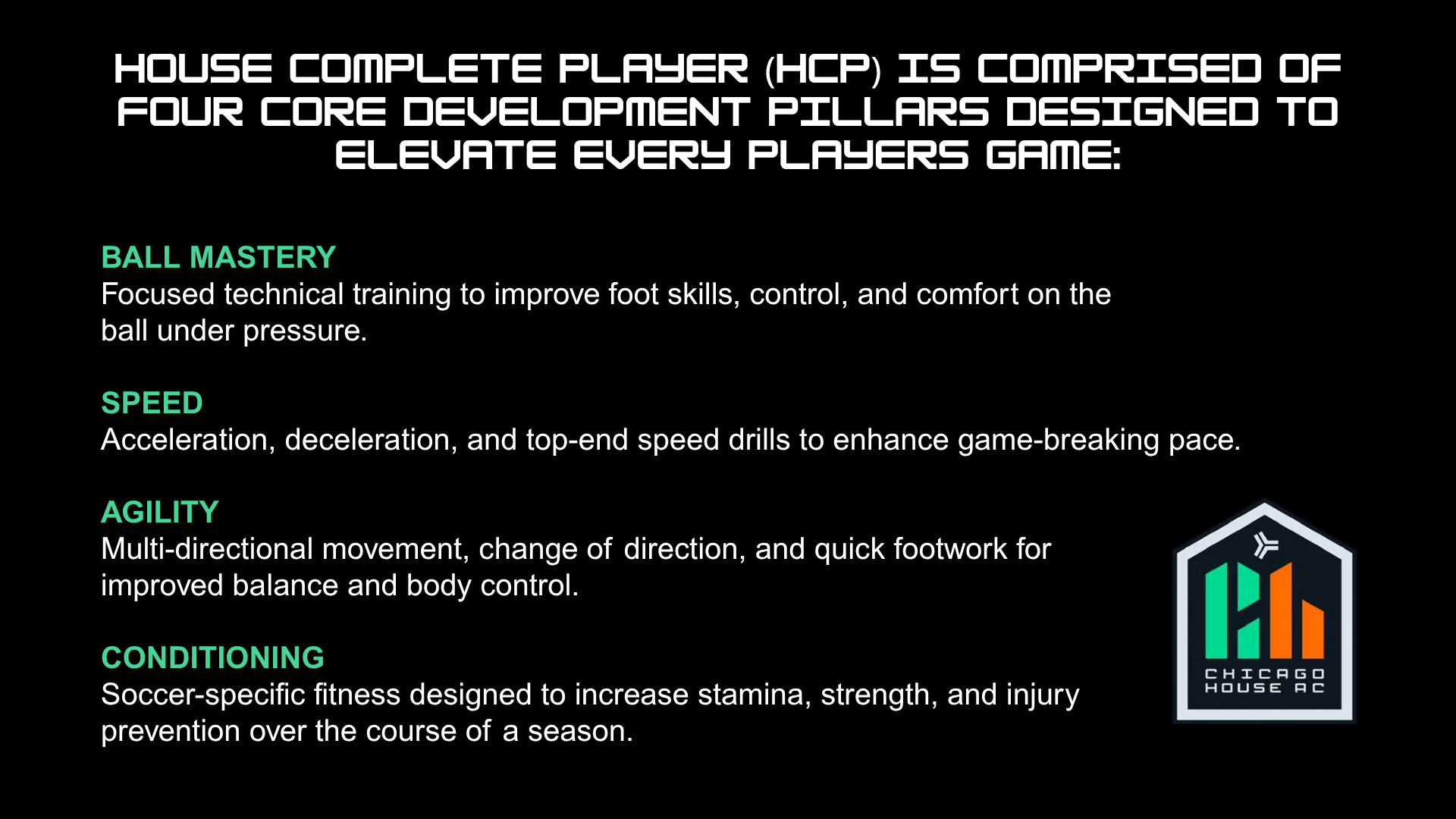 HOUSE COMPLETE PLAYER (HCP) IS COMPRISED OF FOUR CORE DEVELOPMENT PILLARS DESIGNED TO ELEVATE EVERY PLAYERS GAME:

BALL MASTERY
Focused technical training to improve foot skills, control, and comfort on the ball under pressure.

SPEED
Acceleration, deceleration, and top-end speed drills to enhance game-breaking pace.

AGILITY
Multi-directional movement, change of direction, and quick footwork for improved balance and body control.

CONDITIONING
Soccer-specific fitness designed to increase stamina, strength, and injury prevention over the course of a season.

CHICAGO
HOUSE AC